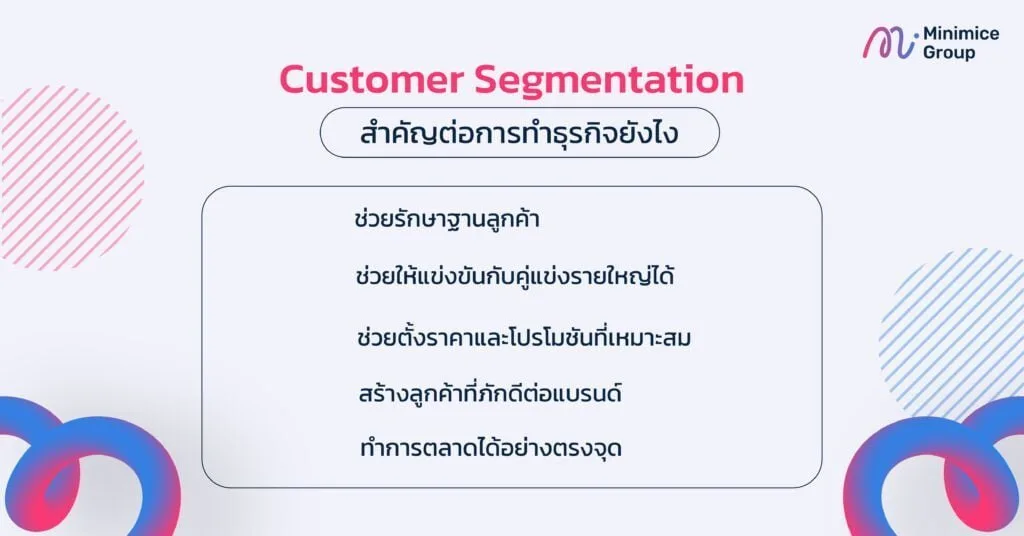 Minimice Group

Customer Segmentation

สำคัญต่อการทำธุรกิจยังไง

ช่วยรักษาฐานลูกค้า

ช่วยให้แข่งขันกับคู่แข่งรายใหญ่ได้

ช่วยตั้งราคาและโปรโมชันที่เหมาะสม

สร้างลูกค้าที่ภักดีต่อแบรนด์

ทำการตลาดได้อย่างตรงจุด